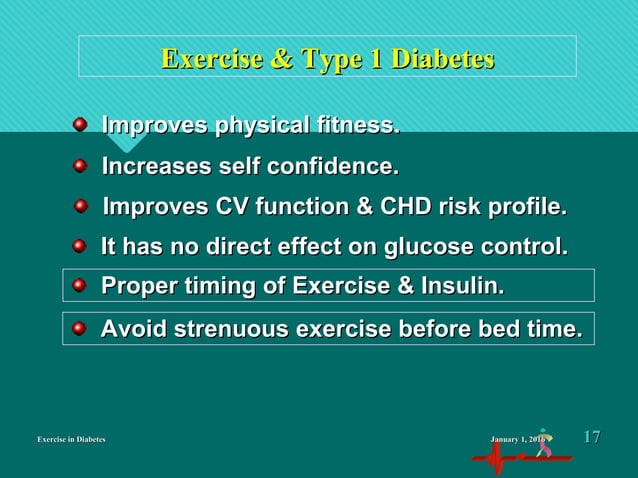 Exercise & Type 1 Diabetes

Improves physical fitness.

Increases self confidence.

Improves CV function & CHD risk profile.

It has no direct effect on glucose control.

Proper timing of Exercise & Insulin.

Avoid strenuous exercise before bed time.

Exercise in Diabetes

January 1, 2016

17